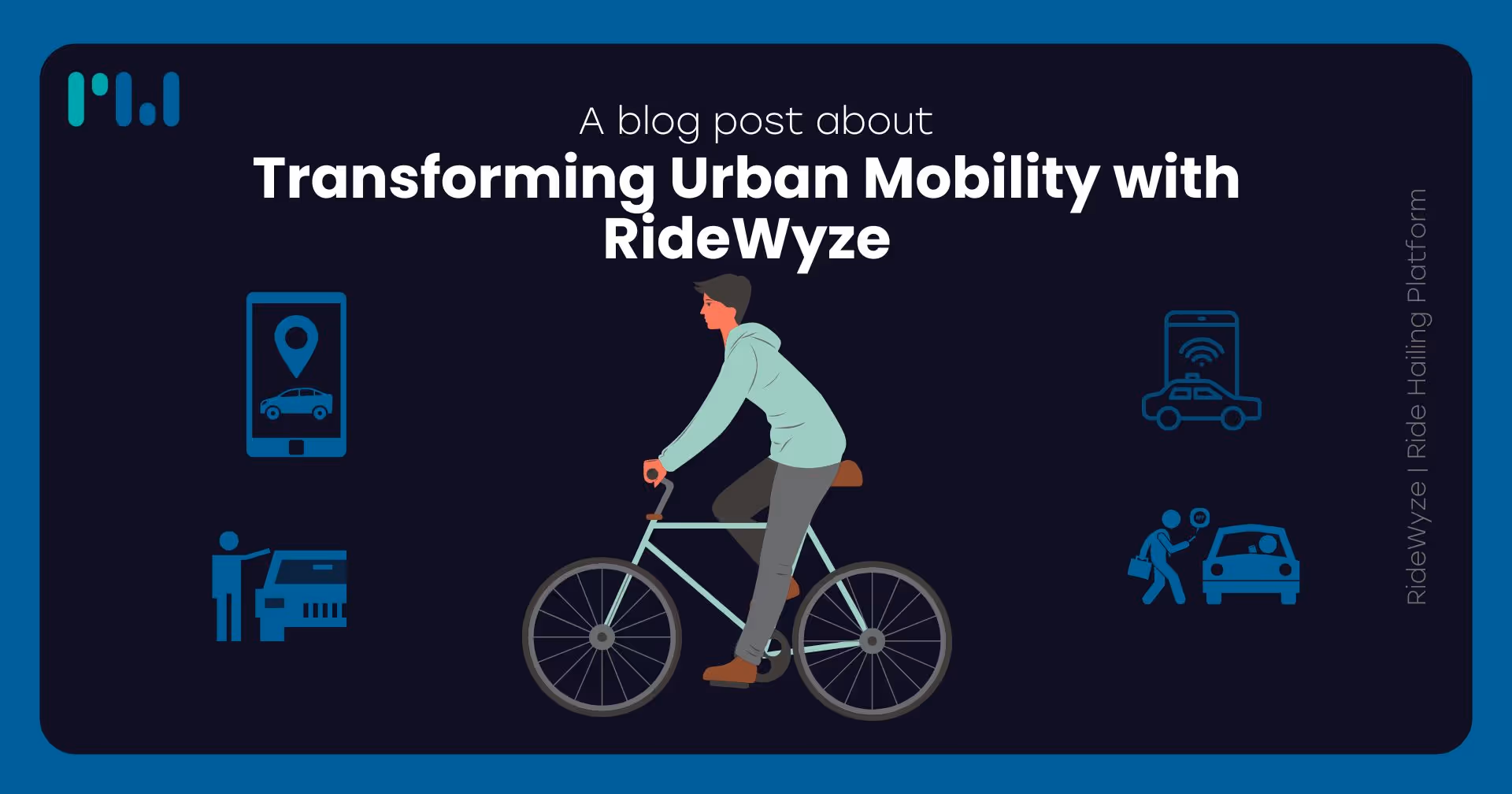 A blog post about
Transforming Urban Mobility with RideWyze

RideWyze | Ride Hailing Platform